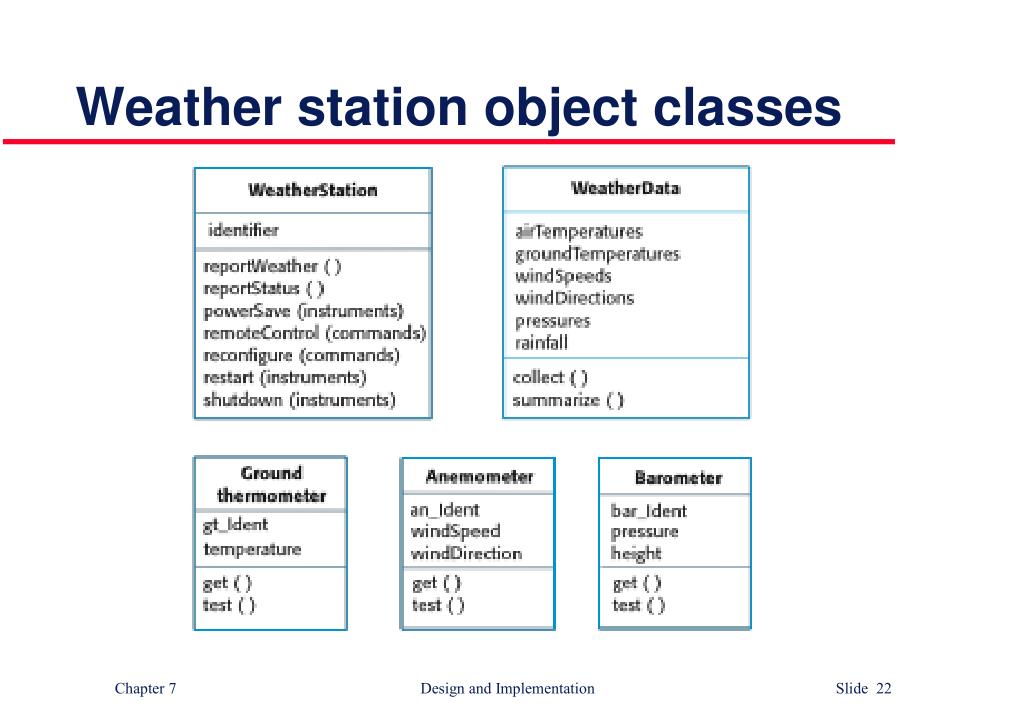 Weather station object classes

WeatherStation

identifier

reportWeather ( )
reportStatus ( )
powerSave (instruments)
remoteControl (commands)
reconfigure (commands)
restart (instruments)
shutdown (instruments)

WeatherData

airTemperatures
groundTemperatures
windSpeeds
windDirections
pressures
rainfall

collect ( )
summarize ( )

Ground thermometer

gt_Ident
temperature

get ( )
test ( )

Anemometer

an_Ident
windSpeed
windDirection

get ( )
test ( )

Barometer

bar_Ident
pressure
height

get ( )
test ( )

Chapter 7 Design and Implementation Slide 22